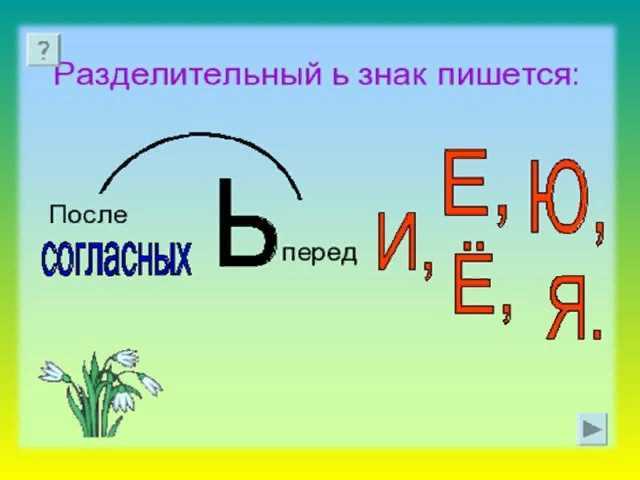 ?

Разделительный ь знак пишется:

После согласных Ь перед И, Е, Ю, Ё, Я.